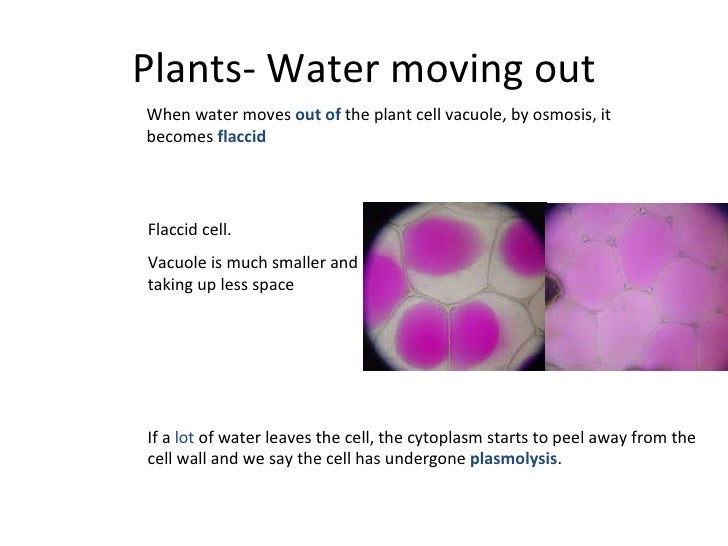 Plants- Water moving out

When water moves out of the plant cell vacuole, by osmosis, it becomes flaccid

Flaccid cell.

Vacuole is much smaller and taking up less space

If a lot of water leaves the cell, the cytoplasm starts to peel away from the cell wall and we say the cell has undergone plasmolysis.